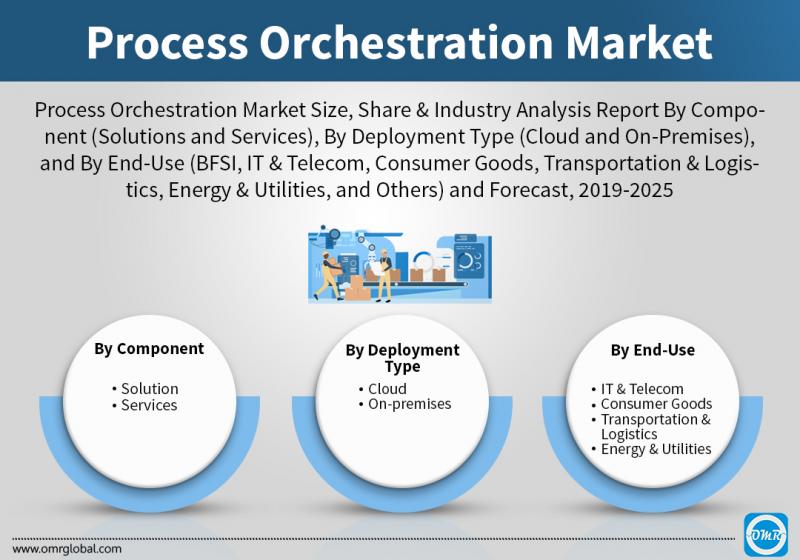 Process Orchestration Market

Process Orchestration Market Size, Share & Industry Analysis Report By Component (Solutions and Services), By Deployment Type (Cloud and On-Premises), and By End-Use (BFSI, IT & Telecom, Consumer Goods, Transportation & Logistics, Energy & Utilities, and Others) and Forecast, 2019-2025

By Component
• Solution
• Services

By Deployment Type
• Cloud
• On-premises

By End-Use
• IT & Telecom
• Consumer Goods
• Transportation & Logistics
• Energy & Utilities

www.omrglobal.com

OMR